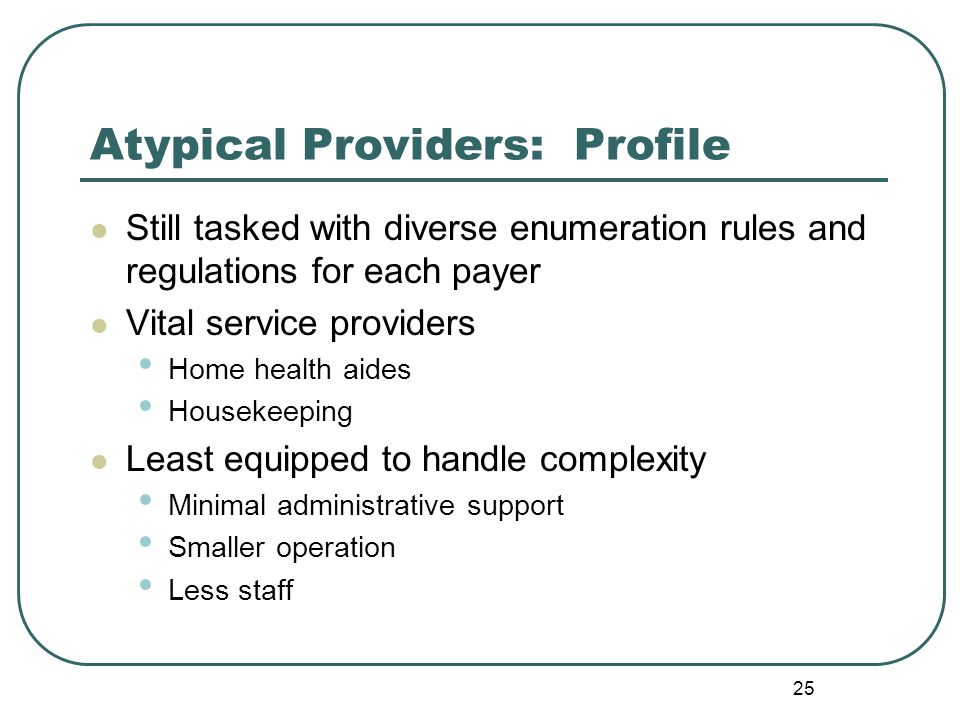 Atypical Providers: Profile

- Still tasked with diverse enumeration rules and regulations for each payer
- Vital service providers
  - Home health aides
  - Housekeeping
- Least equipped to handle complexity
  - Minimal administrative support
  - Smaller operation
  - Less staff

25